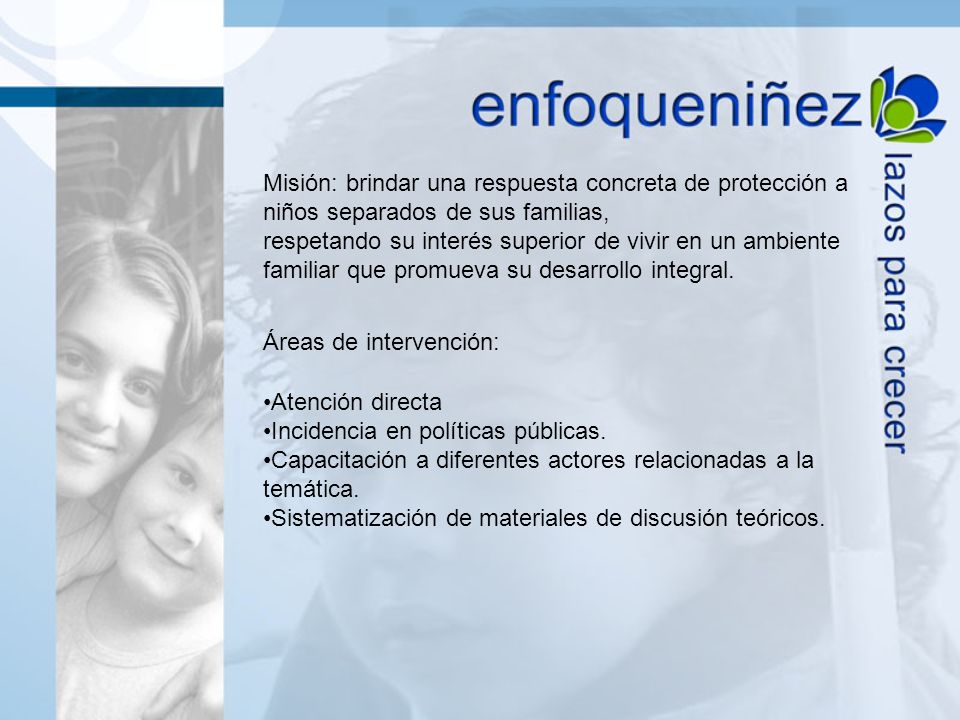 enfoqueniñez

lazos para crecer

Misión: brindar una respuesta concreta de protección a niños separados de sus familias,
respetando su interés superior de vivir en un ambiente familiar que promueva su desarrollo integral.

Áreas de intervención:

•Atención directa
•Incidencia en políticas públicas.
•Capacitación a diferentes actores relacionadas a la temática.
•Sistematización de materiales de discusión teóricos.